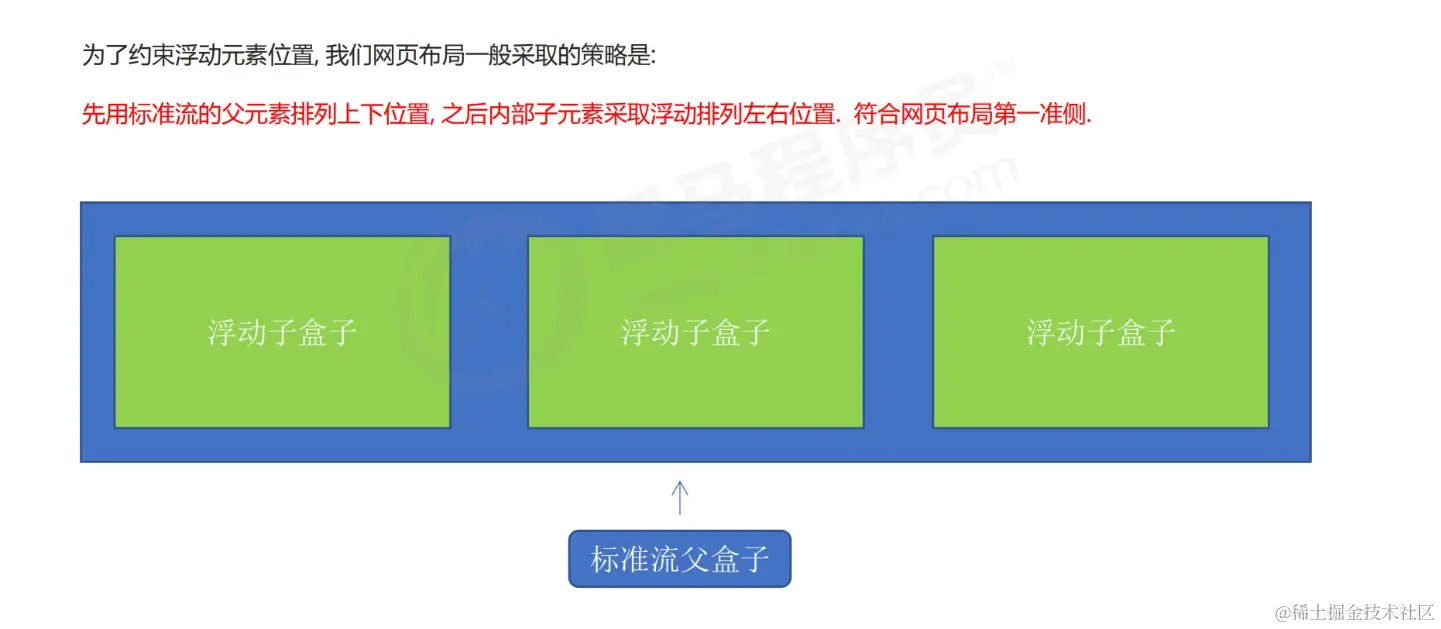 为了约束浮动元素位置, 我们网页布局一般采取的策略是:

先用标准流的父元素排列上下位置, 之后内部子元素采取浮动排列左右位置. 符合网页布局第一准侧.

浮动子盒子

浮动子盒子

浮动子盒子

标准流父盒子

@稀土掘金技术社区